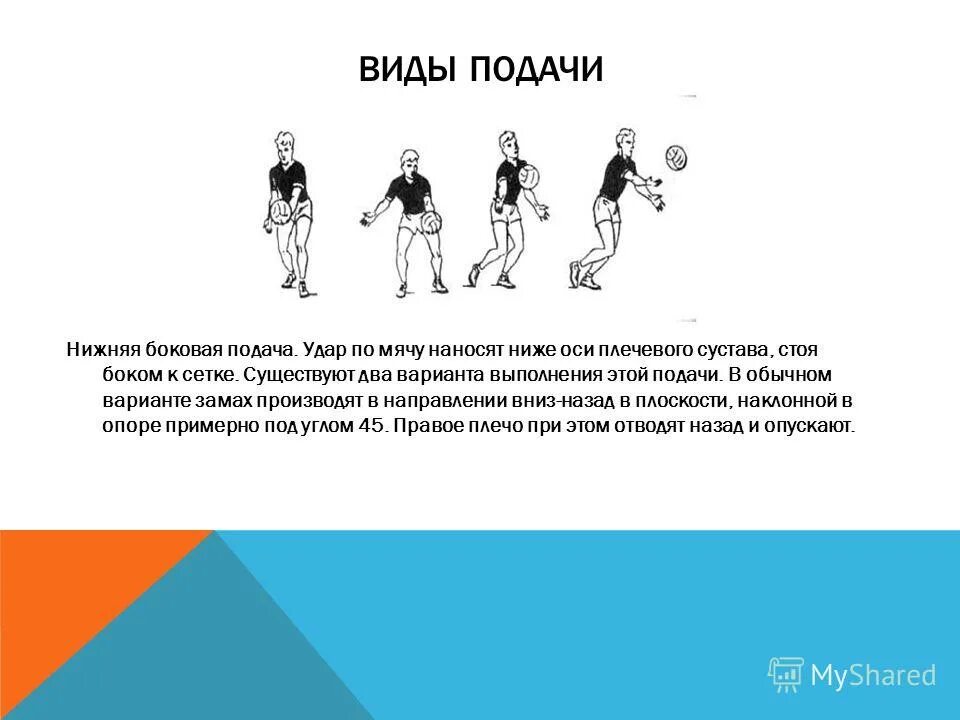 ВИДЫ ПОДАЧИ

Нижняя боковая подача. Удар по мячу наносят ниже оси плечевого сустава, стоя боком к сетке. Существуют два варианта выполнения этой подачи. В обычном варианте замах производят в направлении вниз-назад в плоскости, наклонной в опоре примерно под углом 45. Правое плечо при этом отводят назад и опускают.

MyShared